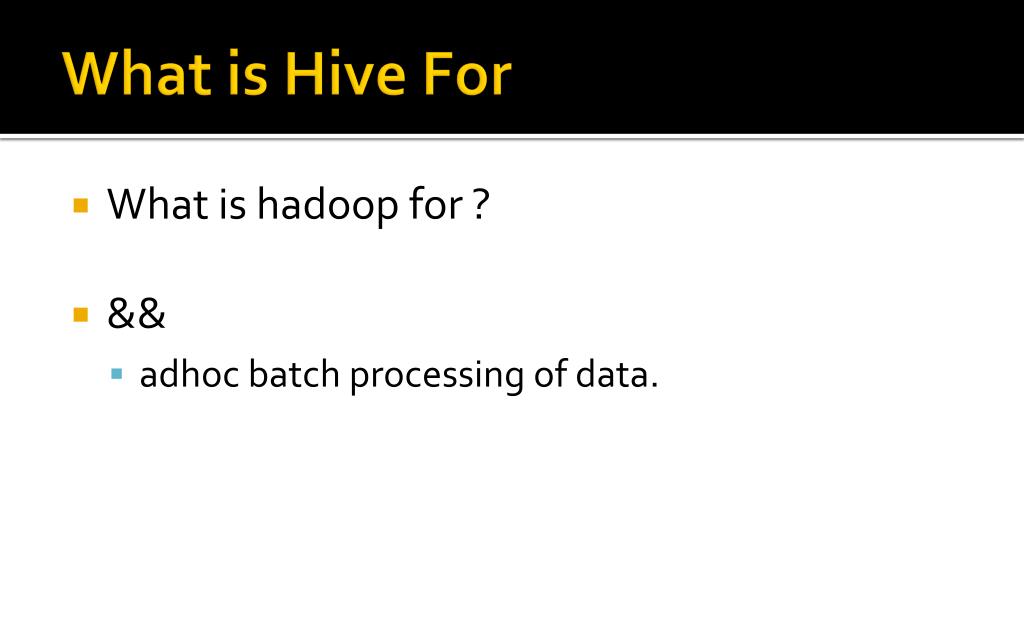 What is Hive For

What is hadoop for ?

&&

adhoc batch processing of data.